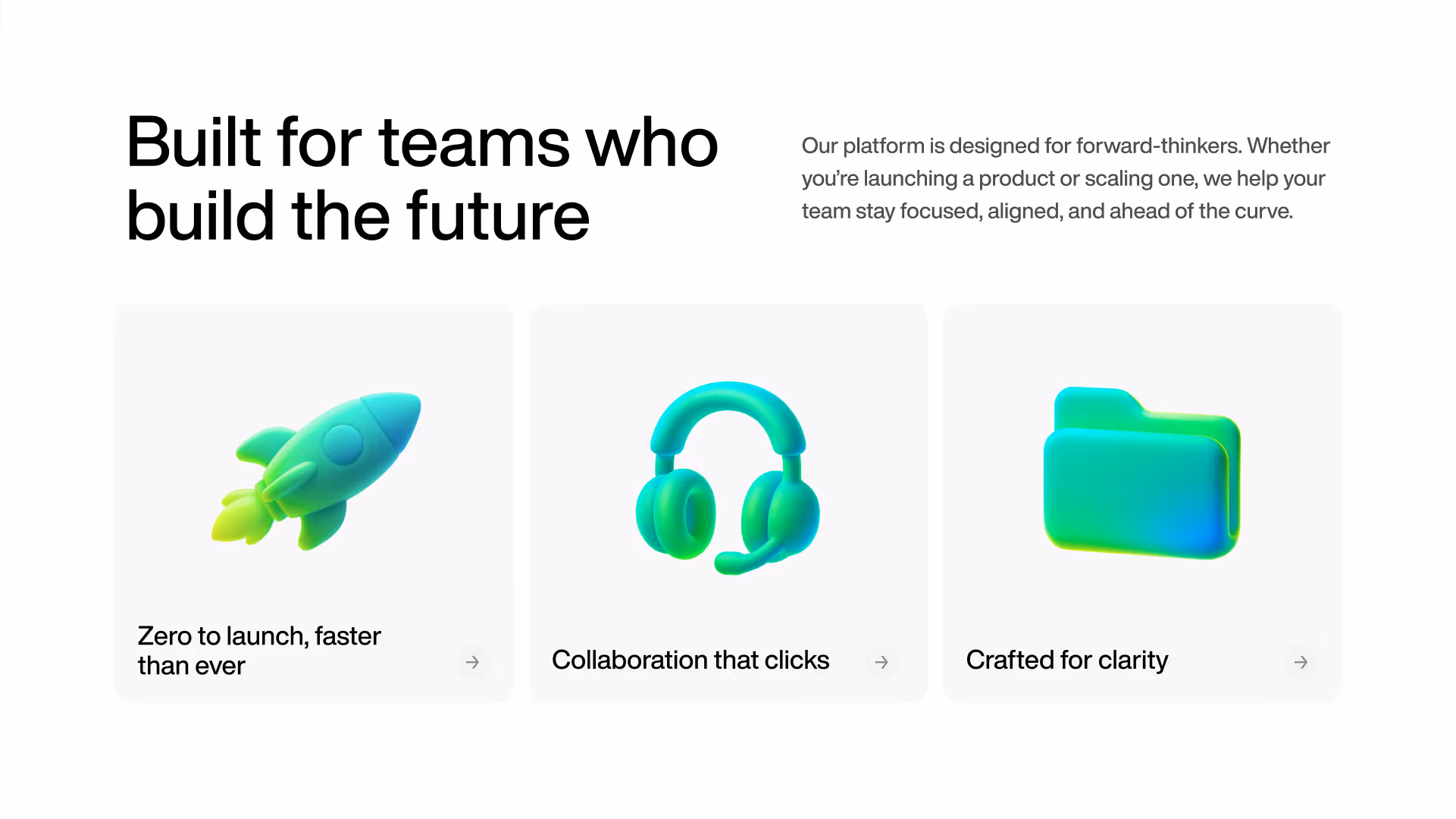 Built for teams who build the future

Our platform is designed for forward-thinkers. Whether you're launching a product or scaling one, we help your team stay focused, aligned, and ahead of the curve.

Zero to launch, faster than ever

Collaboration that clicks

Crafted for clarity